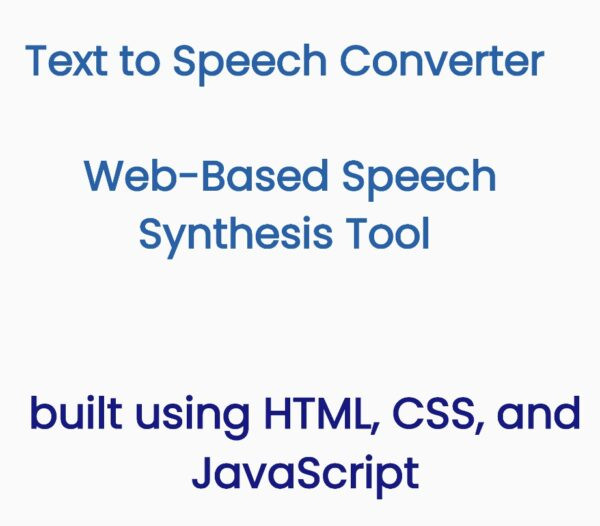 Text to Speech Converter

Web-Based Speech Synthesis Tool

built using HTML, CSS, and JavaScript